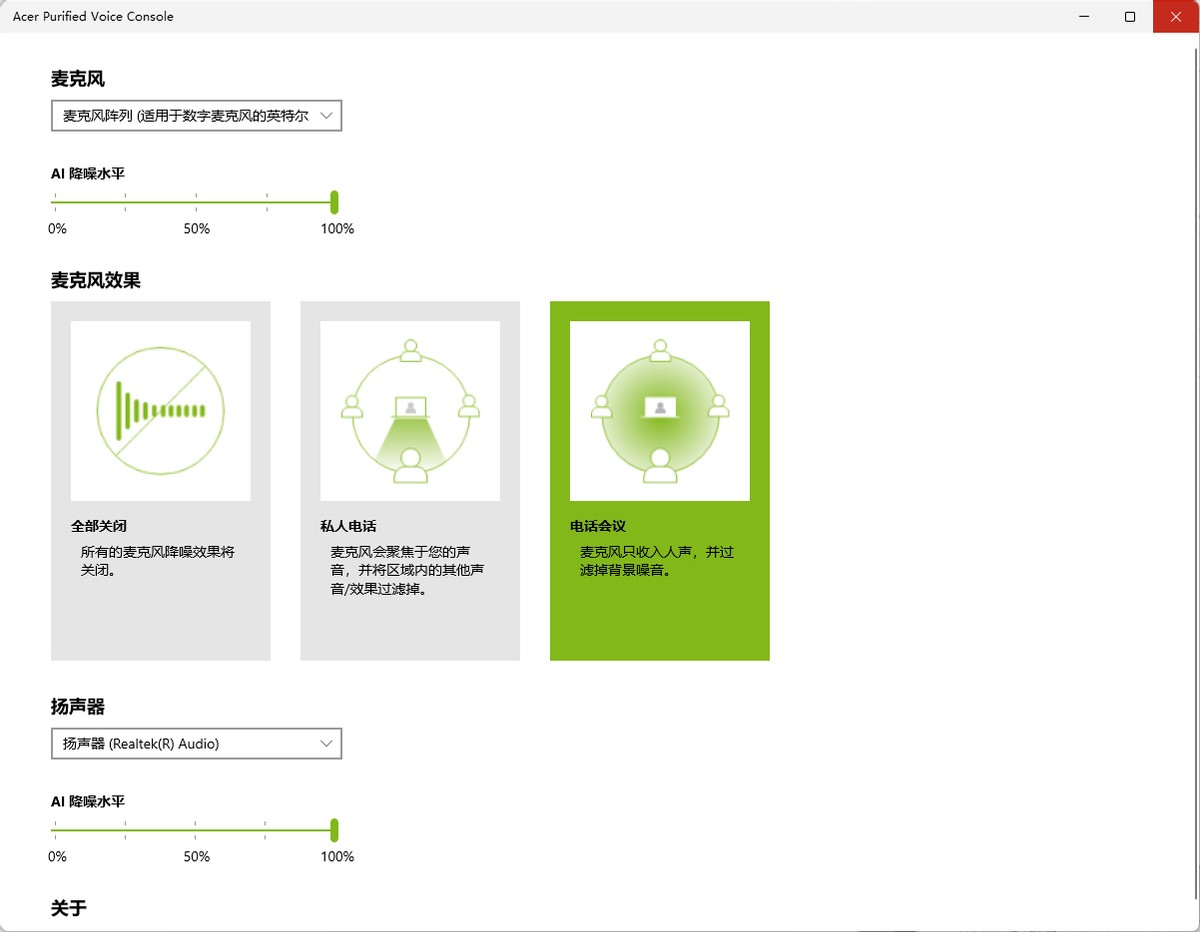 Acer Purified Voice Console

麦克风

麦克风阵列 (适用于数字麦克风的英特尔

AI 降噪水平

0%
50%
100%

麦克风效果

全部关闭
所有的麦克风降噪效果将关闭。

私人电话
麦克风会聚焦于您的声音，并将区域内的其他声音/效果过滤掉。

电话会议
麦克风只收入人声，并过滤掉背景噪音。

扬声器

扬声器 (Realtek(R) Audio)

AI 降噪水平

0%
50%
100%

关于